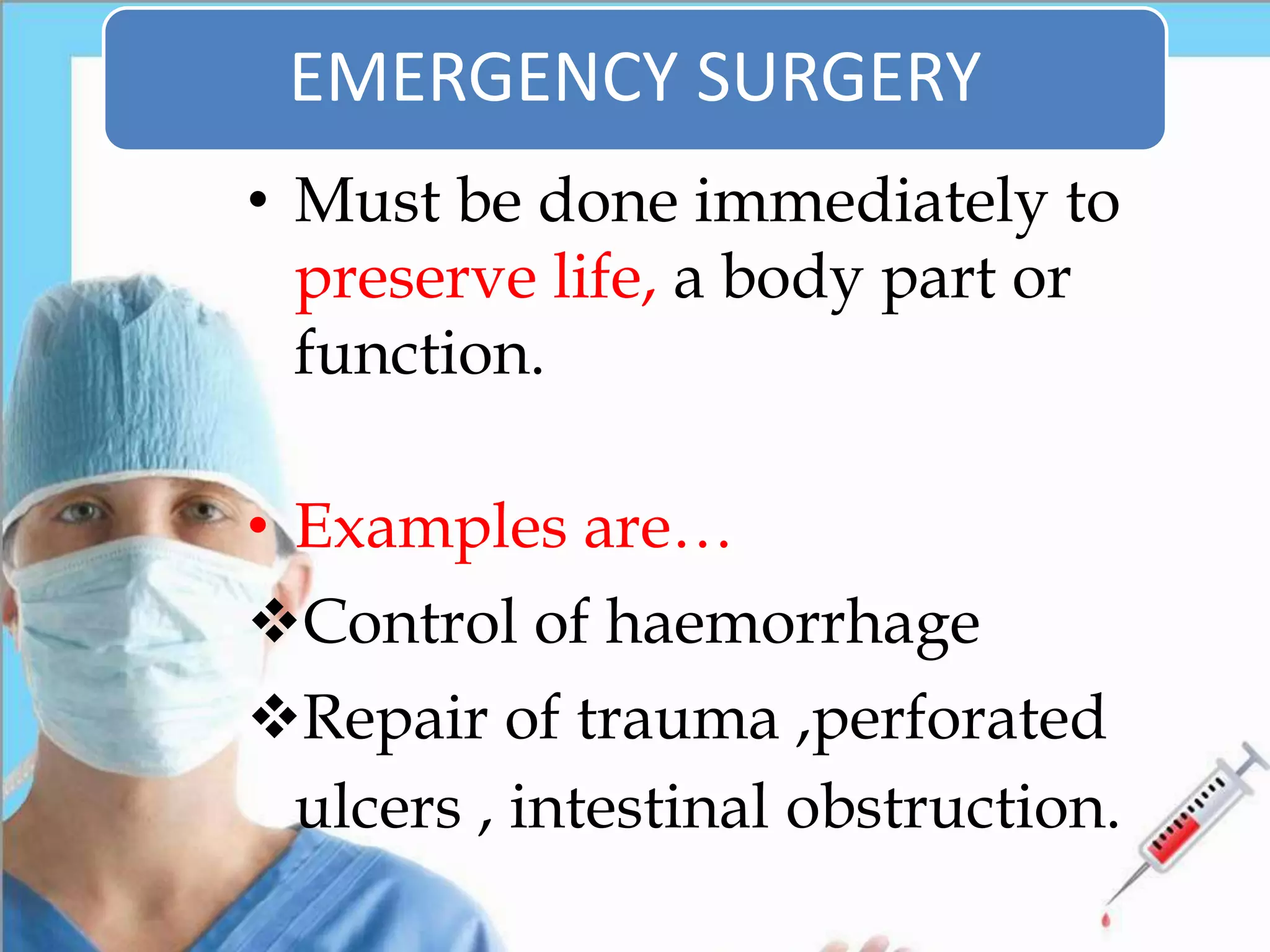 EMERGENCY SURGERY

• Must be done immediately to preserve life, a body part or function.

• Examples are…

❖Control of haemorrhage

❖Repair of trauma ,perforated ulcers , intestinal obstruction.